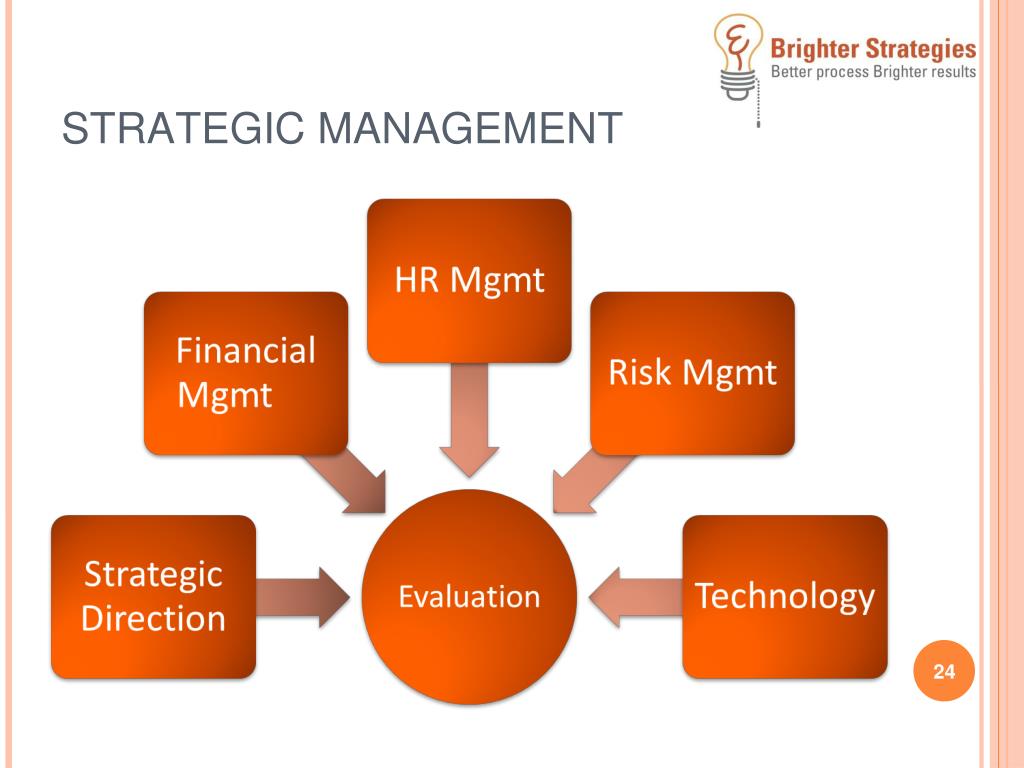 Brighter Strategies
Better process Brighter results

STRATEGIC MANAGEMENT

HR Mgmt

Financial Mgmt

Risk Mgmt

Strategic Direction

Evaluation

Technology

24